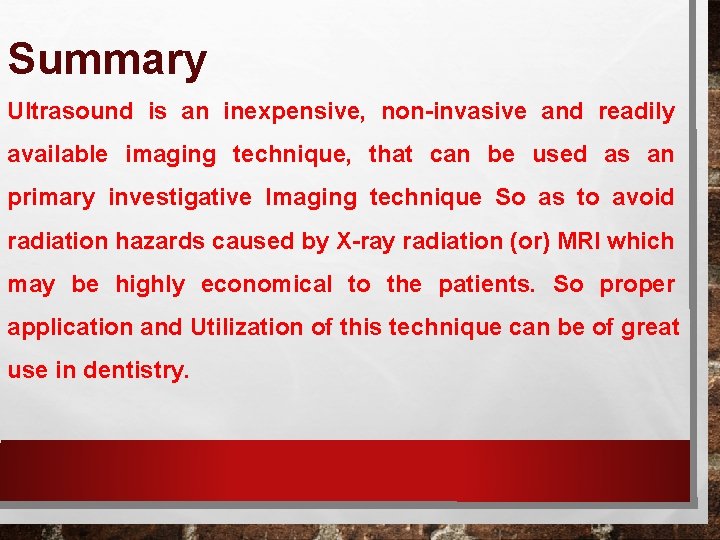 Summary

Ultrasound is an inexpensive, non-invasive and readily available imaging technique, that can be used as an primary investigative Imaging technique So as to avoid radiation hazards caused by X-ray radiation (or) MRI which may be highly economical to the patients. So proper application and Utilization of this technique can be of great use in dentistry.